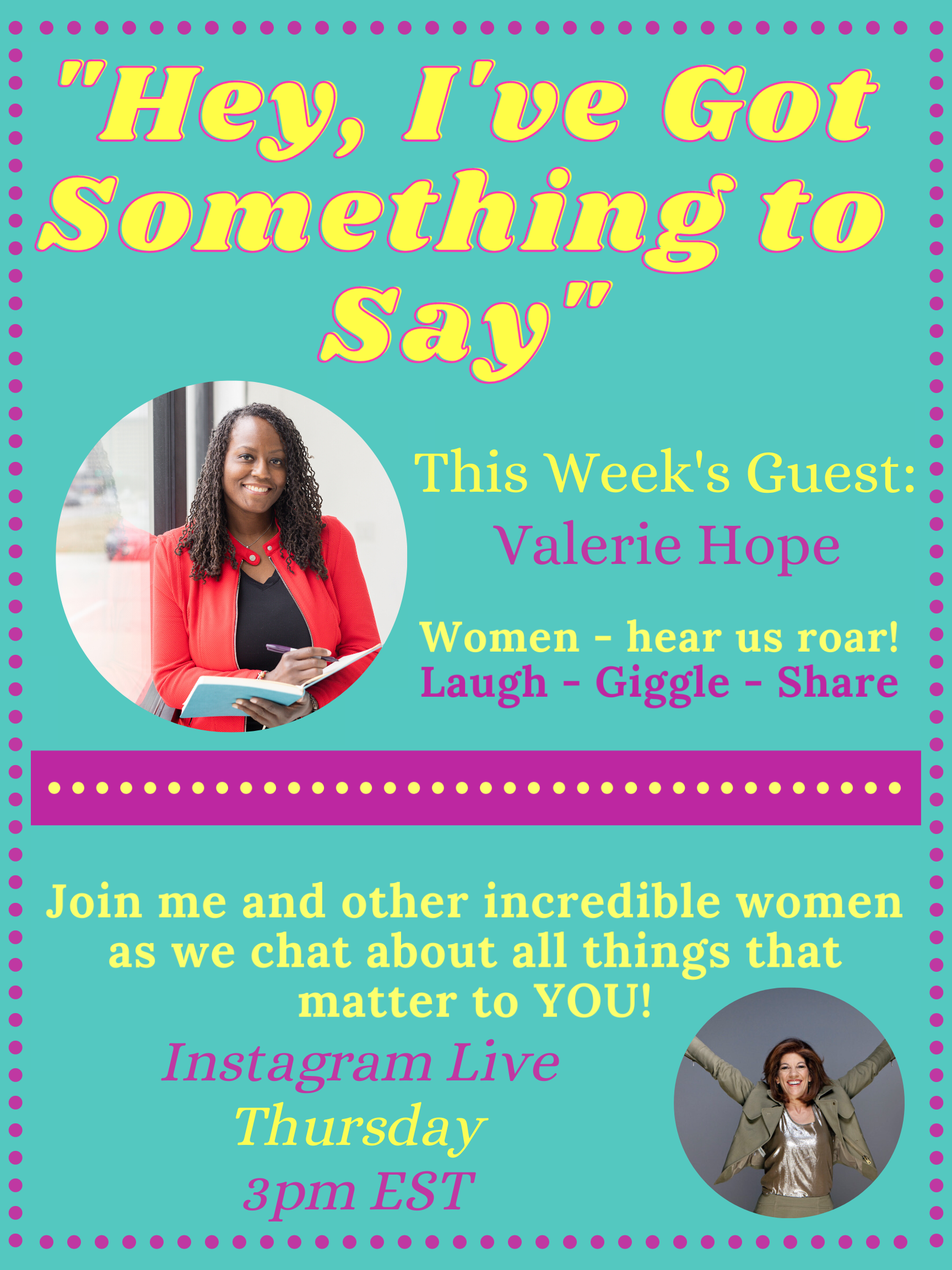 "Hey, I've Got Something to Say"

This Week's Guest:
Valerie Hope

Women - hear us roar!
Laugh - Giggle - Share

Join me and other incredible women as we chat about all things that matter to YOU!

Instagram Live
Thursday
3pm EST